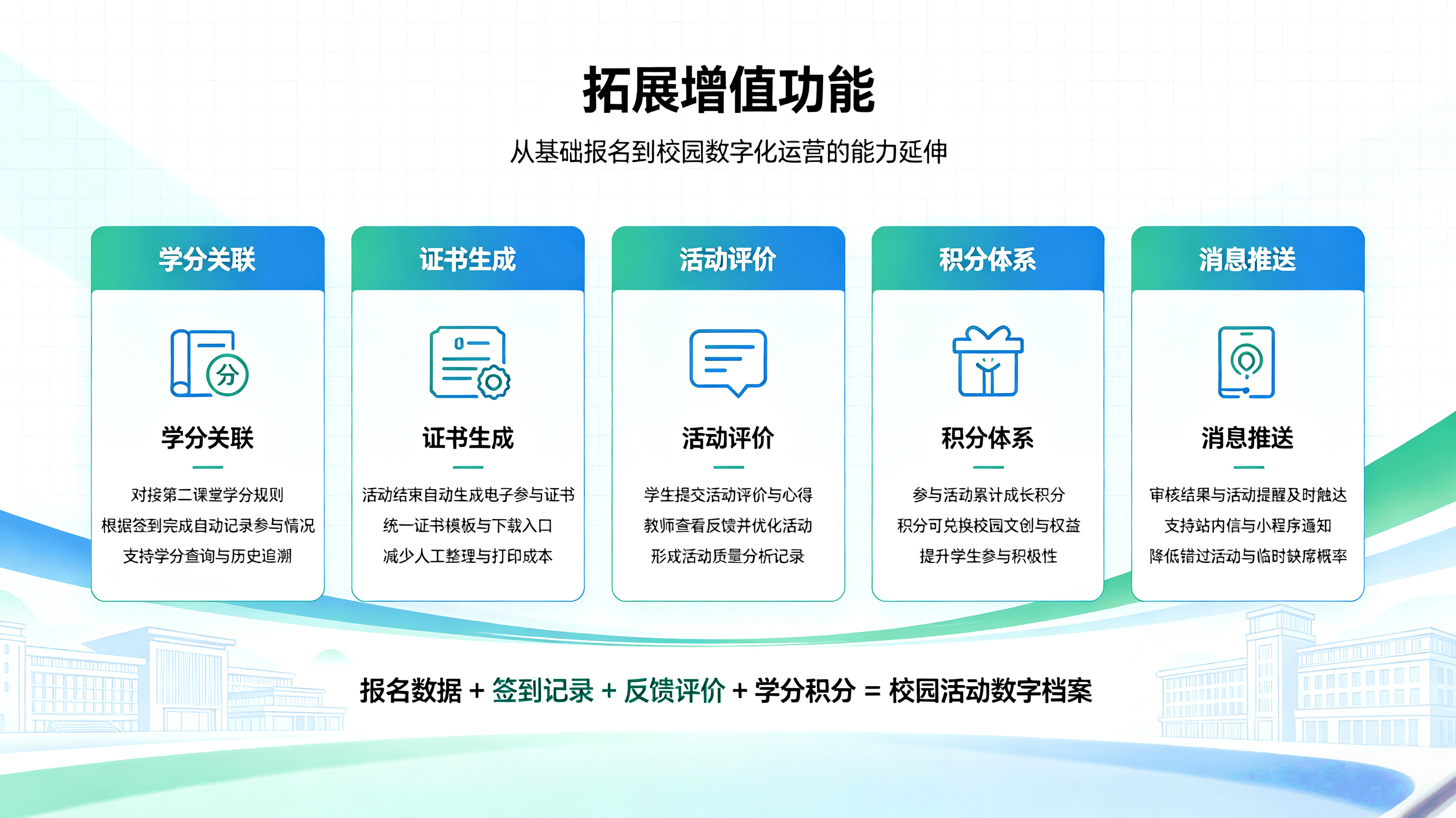 拓展增值功能

从基础报名到校园数字化运营的能力延伸

学分关联

分

学分关联

对接第二课堂学分规则
根据签到完成自动记录参与情况
支持学分查询与历史追溯

证书生成

证书生成

活动结束自动生成电子参与证书
统一证书模板与下载入口
减少人工整理与打印成本

活动评价

活动评价

学生提交活动评价与心得
教师查看反馈并优化活动
形成活动质量分析记录

积分体系

积分体系

参与活动累计成长积分
积分可兑换校园文创与权益
提升学生参与积极性

消息推送

消息推送

审核结果与活动提醒及时触达
支持站内信与小程序通知
降低错过活动与临时缺席概率

报名数据 + 签到记录 + 反馈评价 + 学分积分 = 校园活动数字档案